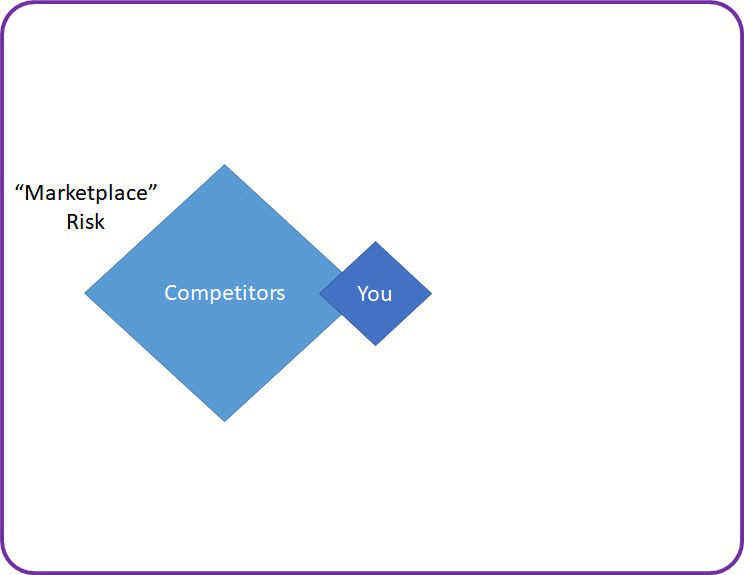 “Marketplace” Risk

Competitors

You